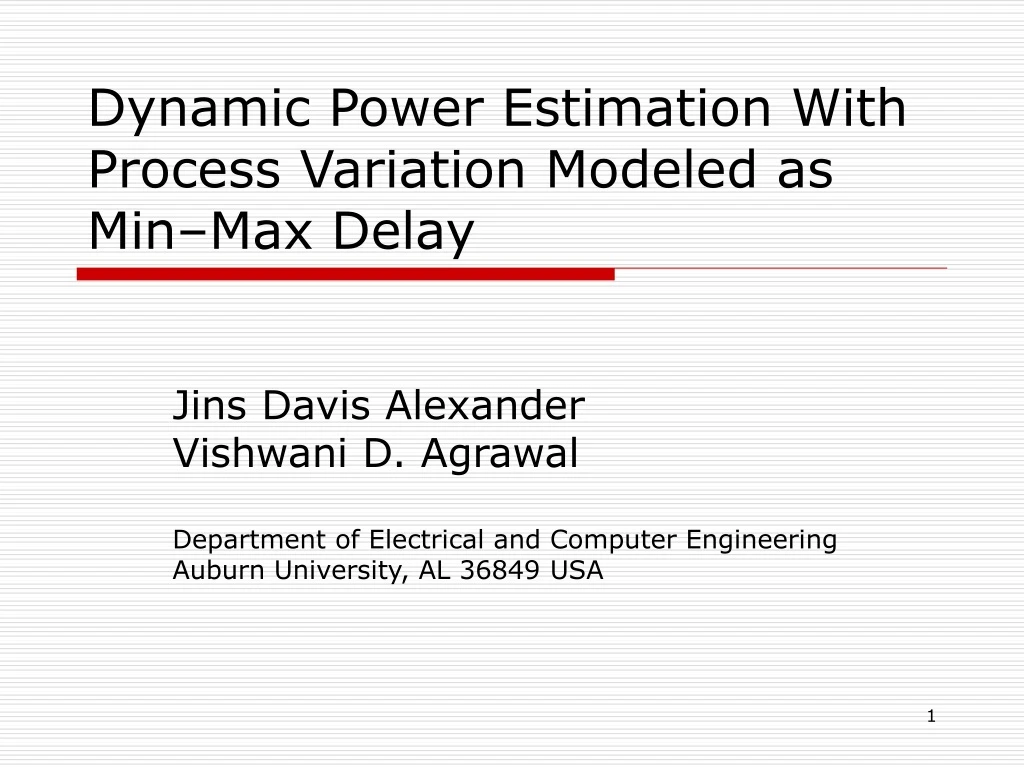 Dynamic Power Estimation With Process Variation Modeled as Min–Max Delay

Jins Davis Alexander
Vishwani D. Agrawal

Department of Electrical and Computer Engineering
Auburn University, AL 36849 USA

1